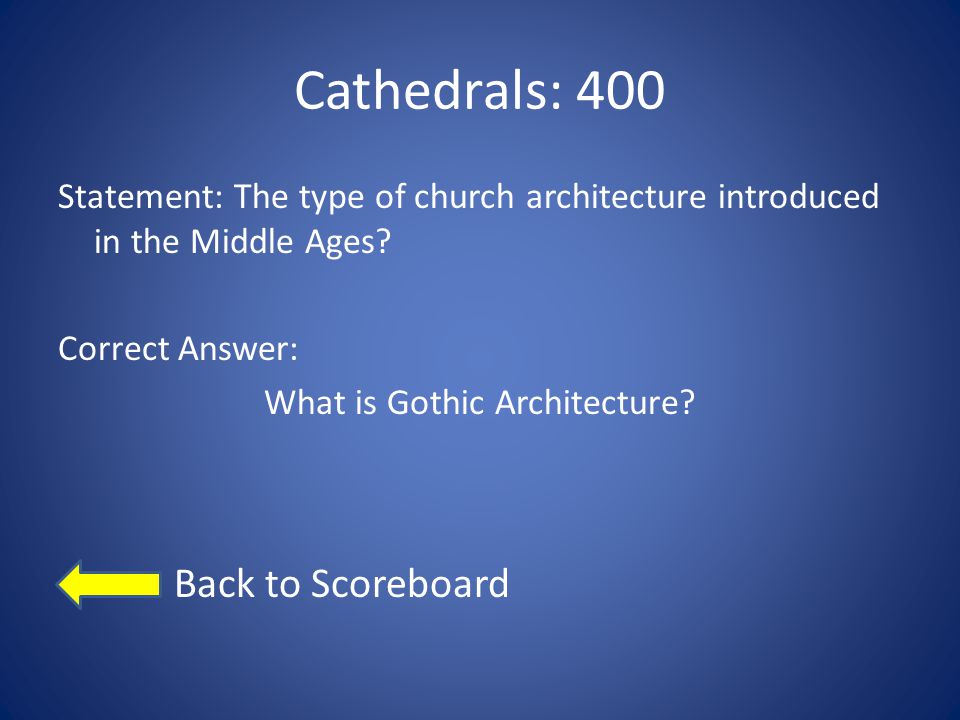 Cathedrals: 400

Statement: The type of church architecture introduced in the Middle Ages?

Correct Answer:

What is Gothic Architecture?

Back to Scoreboard